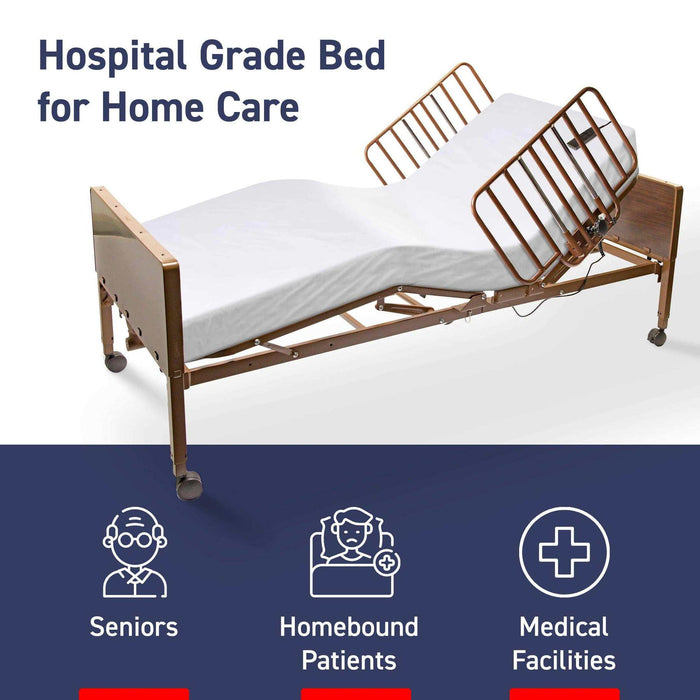 Hospital Grade Bed for Home Care

Seniors

Homebound Patients

Medical Facilities